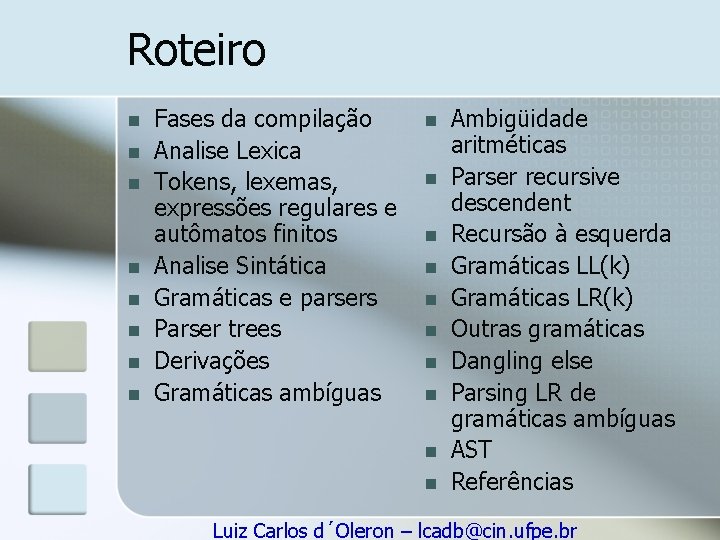 Roteiro

- Fases da compilação
- Analise Lexica
- Tokens, lexemas, expressões regulares e autômatos finitos
- Analise Sintática
- Gramáticas e parsers
- Parser trees
- Derivações
- Gramáticas ambíguas

- Ambigüidade aritméticas
- Parser recursive descendent
- Recursão à esquerda
- Gramáticas LL(k)
- Gramáticas LR(k)
- Outras gramáticas
- Dangling else
- Parsing LR de gramáticas ambíguas
- AST
- Referências

Luiz Carlos d´Oleron – lcadb@cin.ufpe.br